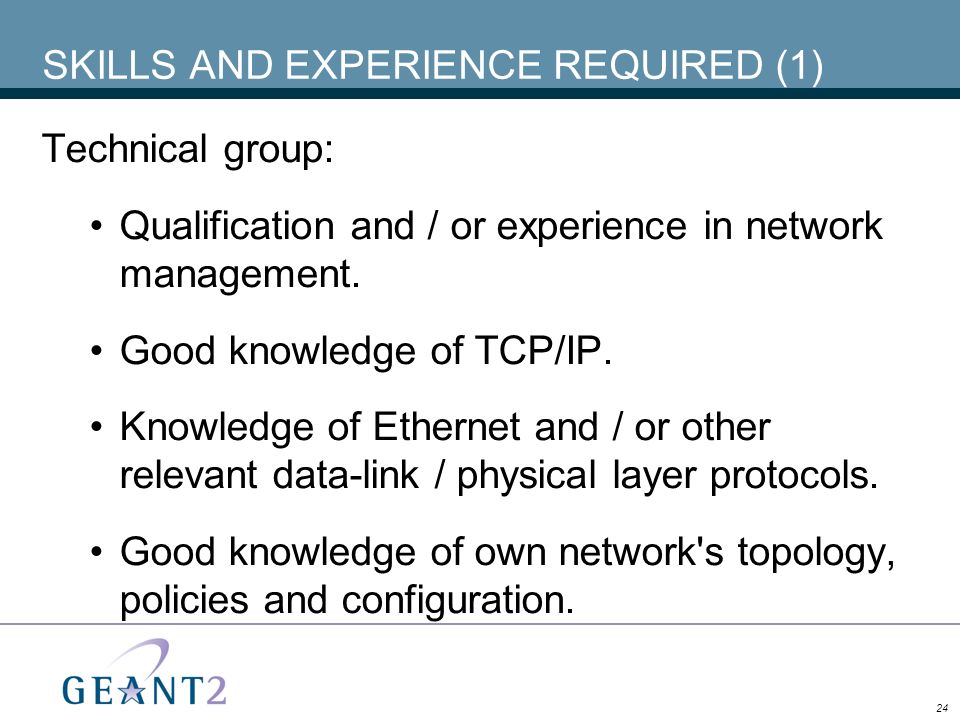 SKILLS AND EXPERIENCE REQUIRED (1)

Technical group:

• Qualification and / or experience in network management.

• Good knowledge of TCP/IP.

• Knowledge of Ethernet and / or other relevant data-link / physical layer protocols.

• Good knowledge of own network's topology, policies and configuration.

GEANT2

24